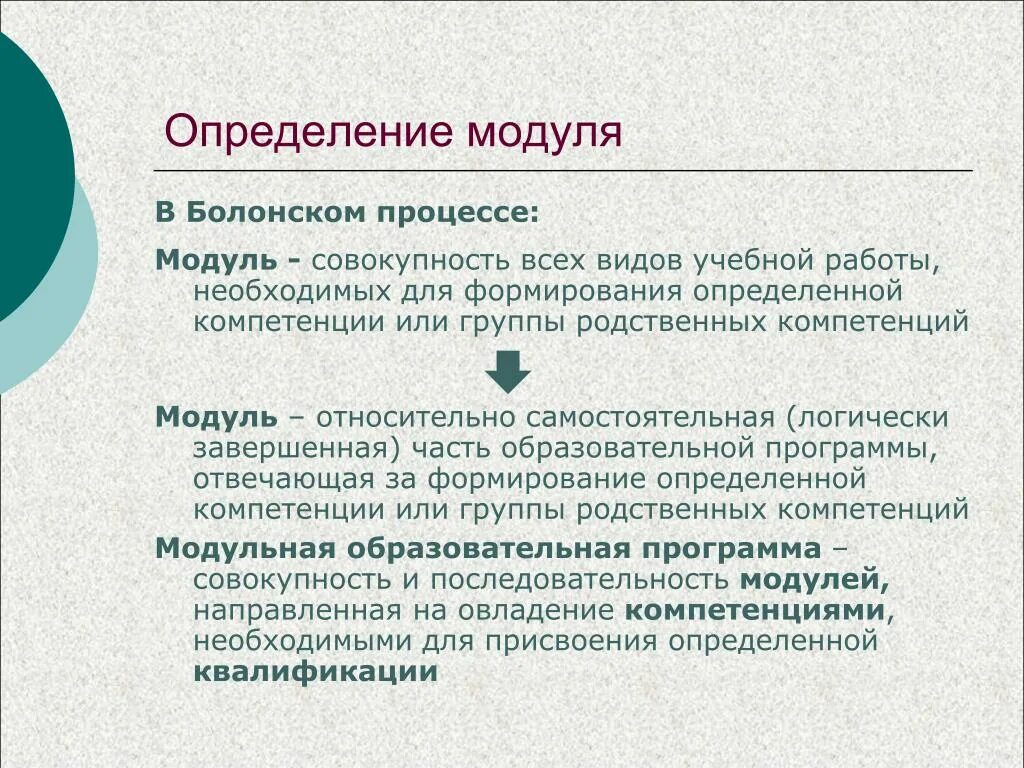 Определение модуля

В Болонском процессе:

Модуль - совокупность всех видов учебной работы, необходимых для формирования определенной компетенции или группы родственных компетенций

Модуль – относительно самостоятельная (логически завершенная) часть образовательной программы, отвечающая за формирование определенной компетенции или группы родственных компетенций

Модульная образовательная программа – совокупность и последовательность модулей, направленная на овладение компетенциями, необходимыми для присвоения определенной квалификации